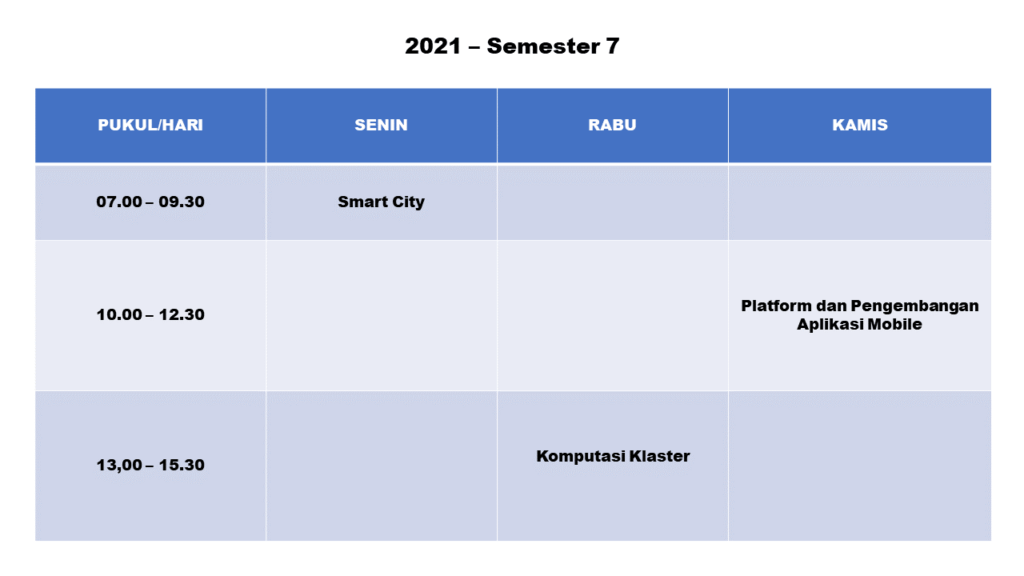 2021 – Semester 7

| PUKUL/HARI | SENIN | RABU | KAMIS |
|---|---|---|---|
| 07.00 – 09.30 | Smart City | | |
| 10.00 – 12.30 | | | Platform dan Pengembangan Aplikasi Mobile |
| 13,00 – 15.30 | | Komputasi Klaster | |